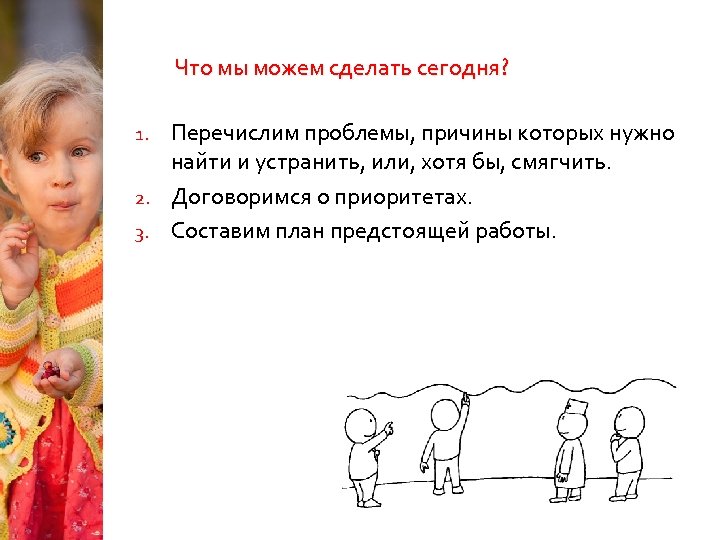 Что мы можем сделать сегодня?

1. Перечислим проблемы, причины которых нужно найти и устранить, или, хотя бы, смягчить.
2. Договоримся о приоритетах.
3. Составим план предстоящей работы.